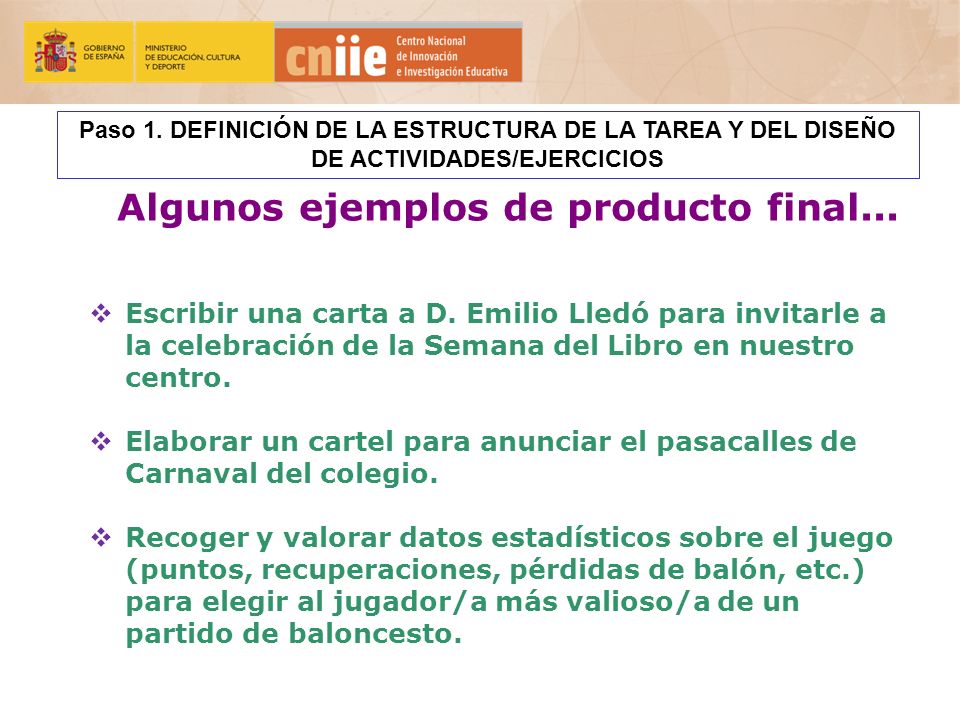 GOBIERNO DE ESPAÑA
MINISTERIO DE EDUCACIÓN, CULTURA Y DEPORTE
cniie Centro Nacional de Innovación e Investigación Educativa

Paso 1. DEFINICIÓN DE LA ESTRUCTURA DE LA TAREA Y DEL DISEÑO DE ACTIVIDADES/EJERCICIOS

Algunos ejemplos de producto final…

❖ Escribir una carta a D. Emilio Lledó para invitarle a la celebración de la Semana del Libro en nuestro centro.

❖ Elaborar un cartel para anunciar el pasacalles de Carnaval del colegio.

❖ Recoger y valorar datos estadísticos sobre el juego (puntos, recuperaciones, pérdidas de balón, etc.) para elegir al jugador/a más valioso/a de un partido de baloncesto.